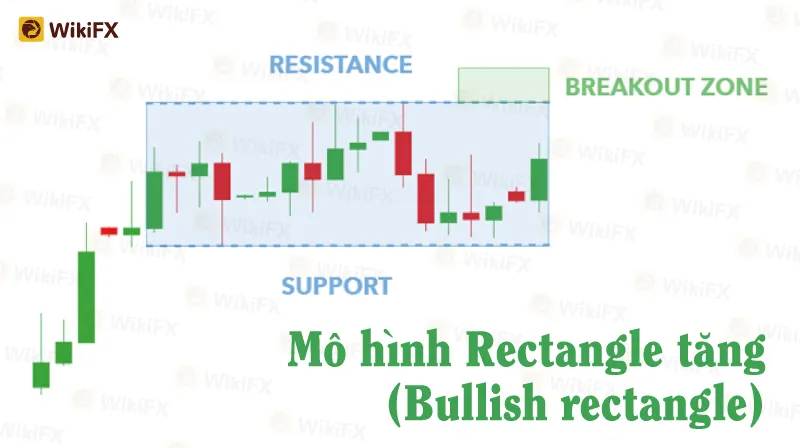 WikiFX

RESISTANCE

BREAKOUT ZONE

SUPPORT

Mô hình Rectangle tăng (Bullish rectangle)